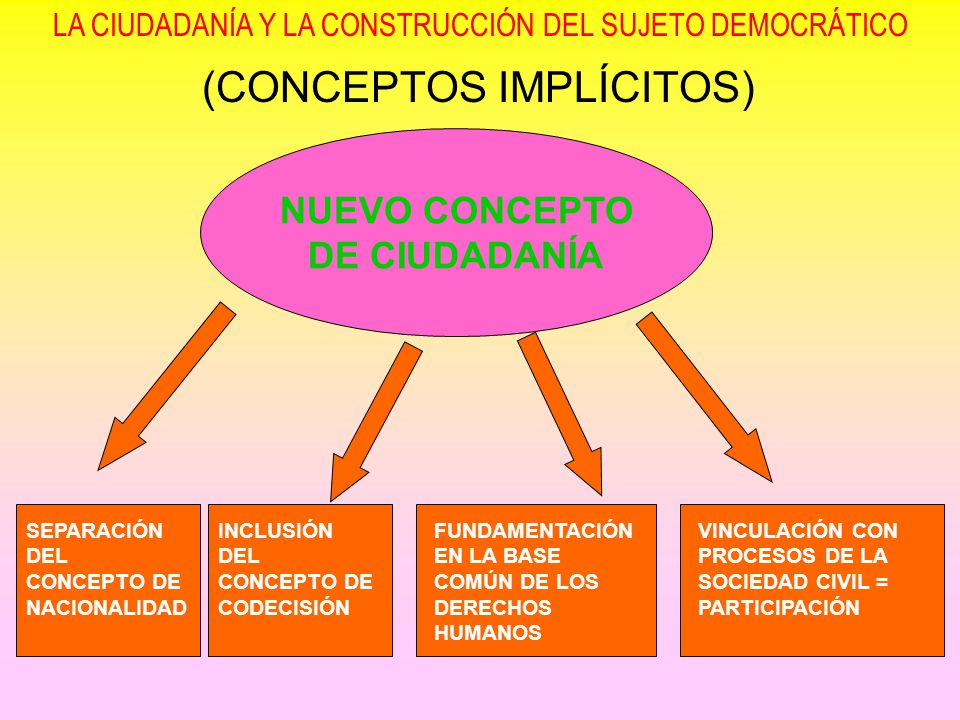 LA CIUDADANÍA Y LA CONSTRUCCIÓN DEL SUJETO DEMOCRÁTICO

(CONCEPTOS IMPLÍCITOS)

NUEVO CONCEPTO DE CIUDADANÍA

SEPARACIÓN DEL CONCEPTO DE NACIONALIDAD

INCLUSIÓN DEL CONCEPTO DE CODECISIÓN

FUNDAMENTACIÓN EN LA BASE COMÚN DE LOS DERECHOS HUMANOS

VINCULACIÓN CON PROCESOS DE LA SOCIEDAD CIVIL = PARTICIPACIÓN